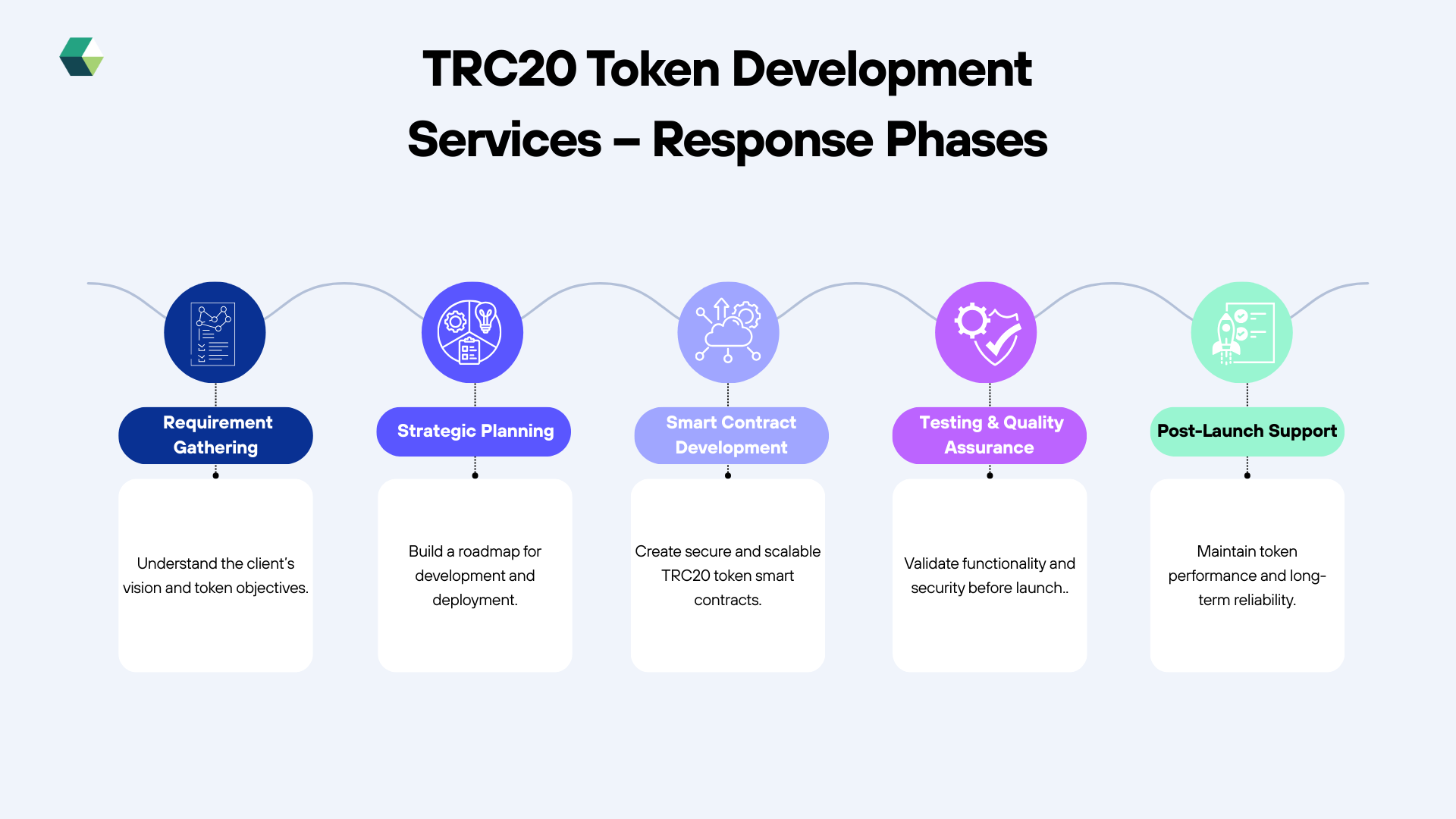 TRC20 Token Development Services – Response Phases

Requirement Gathering

Understand the client's vision and token objectives.

Strategic Planning

Build a roadmap for development and deployment.

Smart Contract Development

Create secure and scalable TRC20 token smart contracts.

Testing & Quality Assurance

Validate functionality and security before launch..

Post-Launch Support

Maintain token performance and long-term reliability.